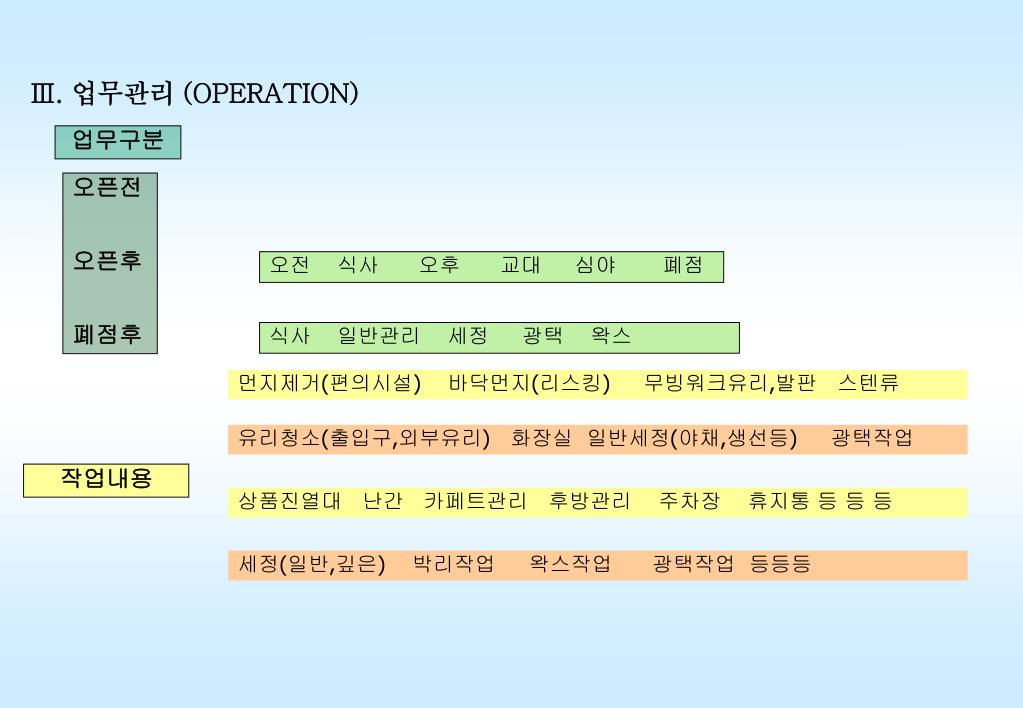 Ⅲ. 업무관리 (OPERATION)

업무구분

오픈전

오픈후

폐점후

오전 식사 오후 교대 심야 폐점

식사 일반관리 세정 광택 왁스

먼지제거(편의시설) 바닥먼지(리스킹) 무빙워크유리,발판 스텐류

유리청소(출입구,외부유리) 화장실 일반세정(야채,생선등) 광택작업

작업내용

상품진열대 난간 카페트관리 후방관리 주차장 휴지통 등 등 등

세정(일반,깊은) 박리작업 왁스작업 광택작업 등등등